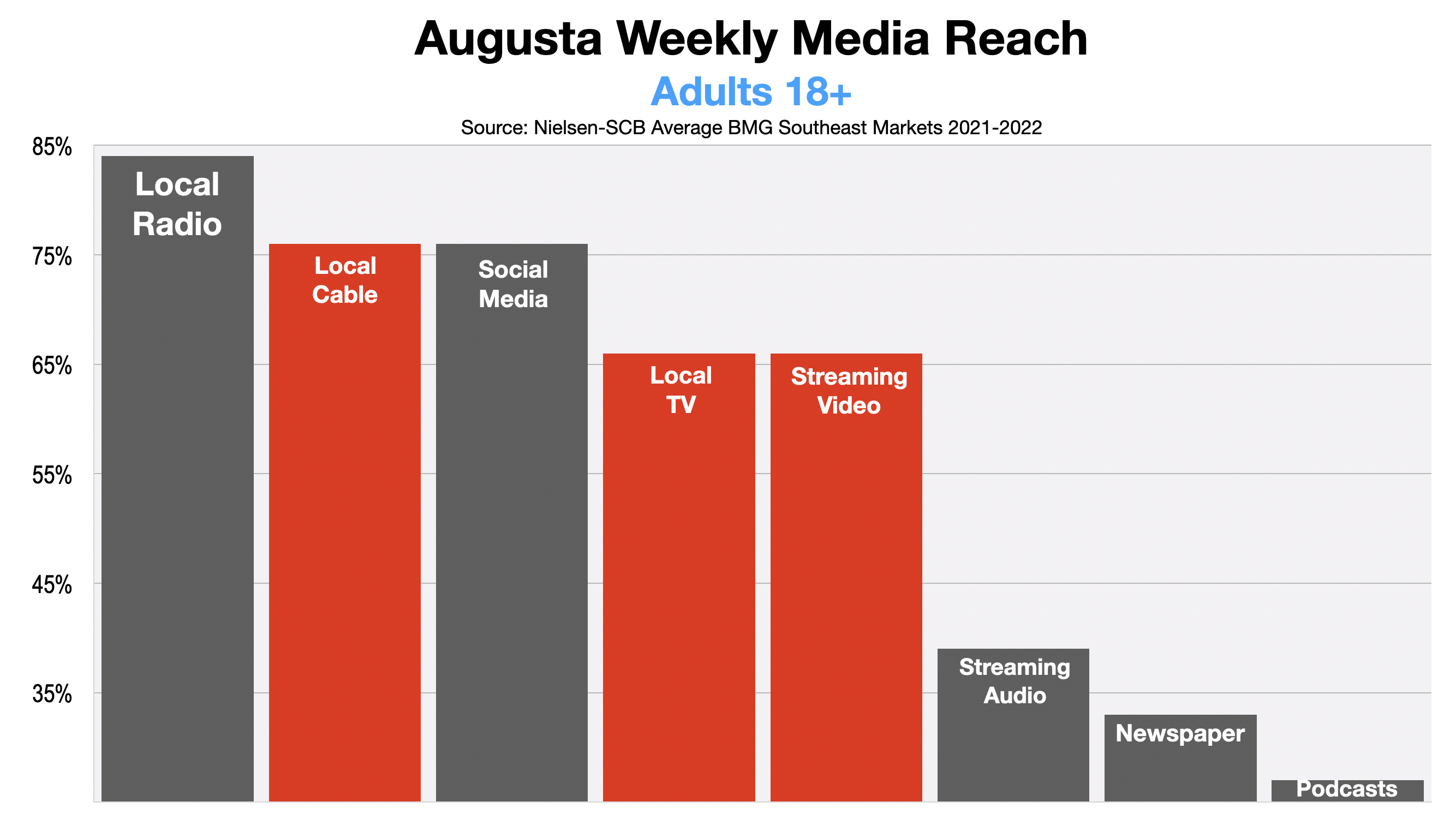 Augusta Weekly Media Reach

Adults 18+

Source: Nielsen-SCB Average BMG Southeast Markets 2021-2022

85%
75%
65%
55%
45%
35%

Local Radio
Local Cable
Social Media
Local TV
Streaming Video
Streaming Audio
Newspaper
Podcasts